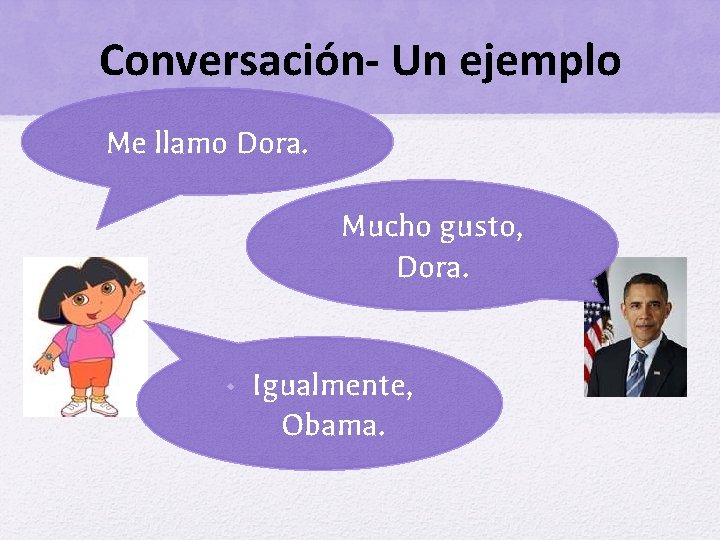 Conversación- Un ejemplo

Me llamo Dora.

Mucho gusto, Dora.

Igualmente, Obama.